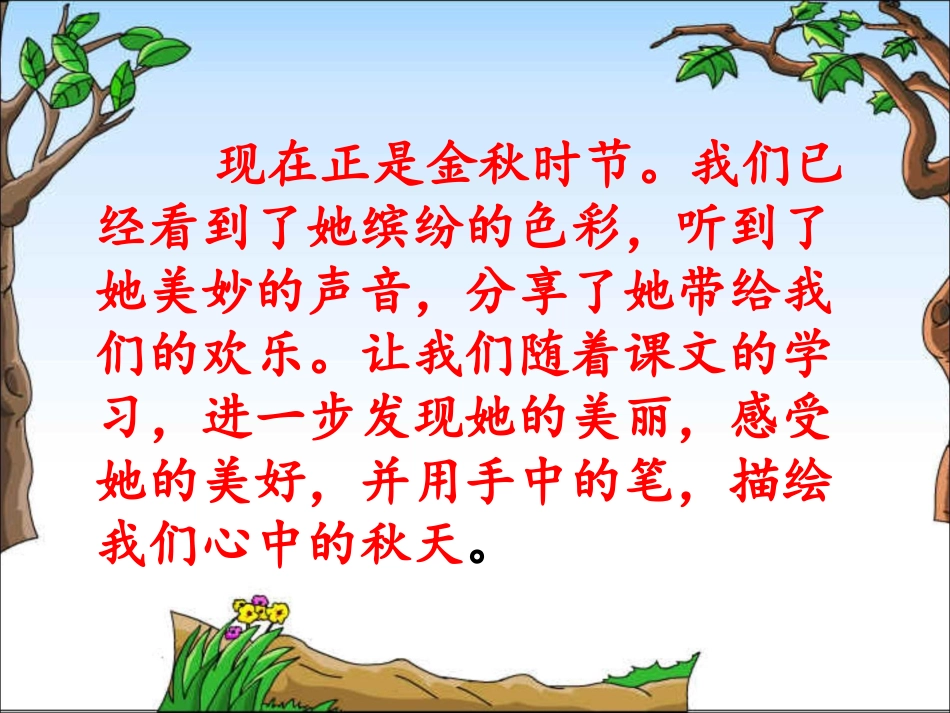 现在正是金秋时节。我们已经看到了她缤纷的色彩，听到了她美妙的声音，分享了她带给我们的欢乐。让我们随着课文的学习，进一步发现她的美丽，感受她的美好，并用手中的笔，描绘我们心中的秋天。